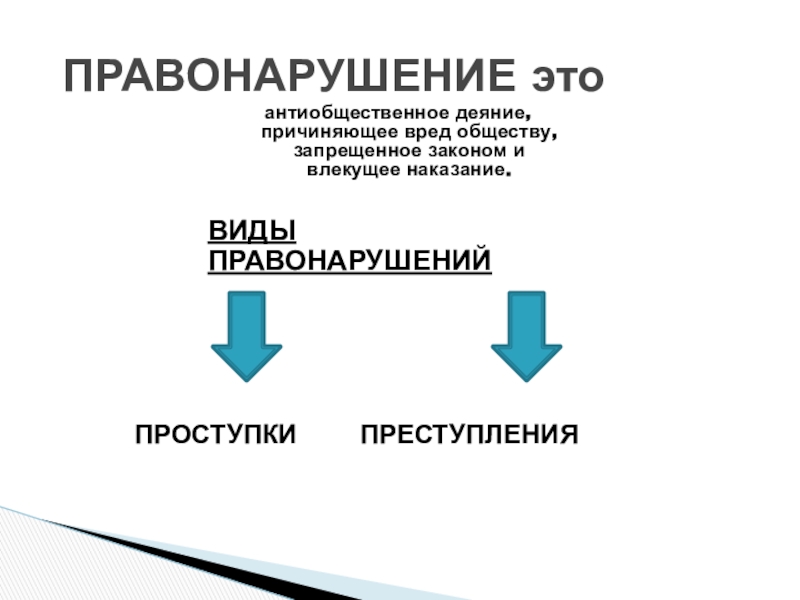 ПРАВОНАРУШЕНИЕ это

антиобщественное деяние, причиняющее вред обществу, запрещенное законом и влекущее наказание.

ВИДЫ ПРАВОНАРУШЕНИЙ

ПРОСТУПКИ

ПРЕСТУПЛЕНИЯ